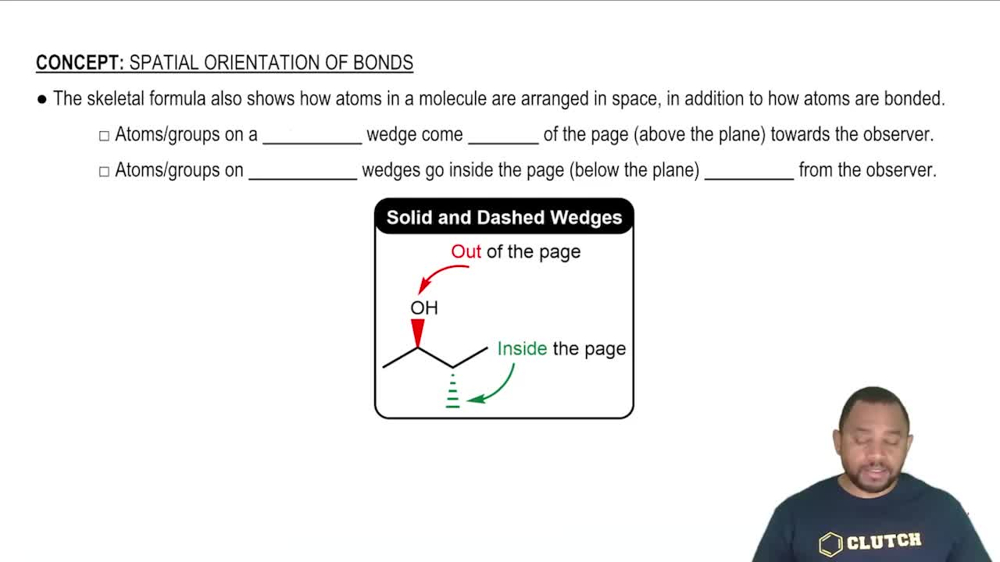 CONCEPT: SPATIAL ORIENTATION OF BONDS

● The skeletal formula also shows how atoms in a molecule are arranged in space, in addition to how atoms are bonded.

□ Atoms/groups on a __________ wedge come _______ of the page (above the plane) towards the observer.

□ Atoms/groups on ___________ wedges go inside the page (below the plane) _________ from the observer.

Solid and Dashed Wedges

Out of the page

OH

Inside the page

CLUTCH